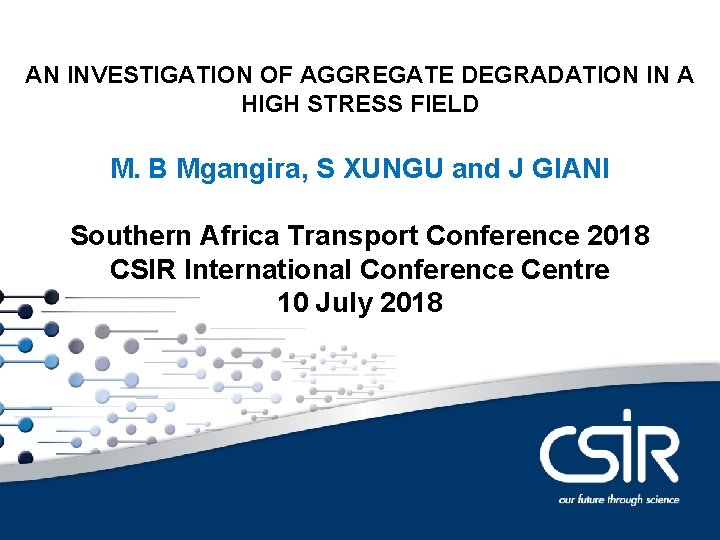 AN INVESTIGATION OF AGGREGATE DEGRADATION IN A HIGH STRESS FIELD

M. B Mgangira, S XUNGU and J GIANI

Southern Africa Transport Conference 2018
CSIR International Conference Centre
10 July 2018

CSIR
our future through science